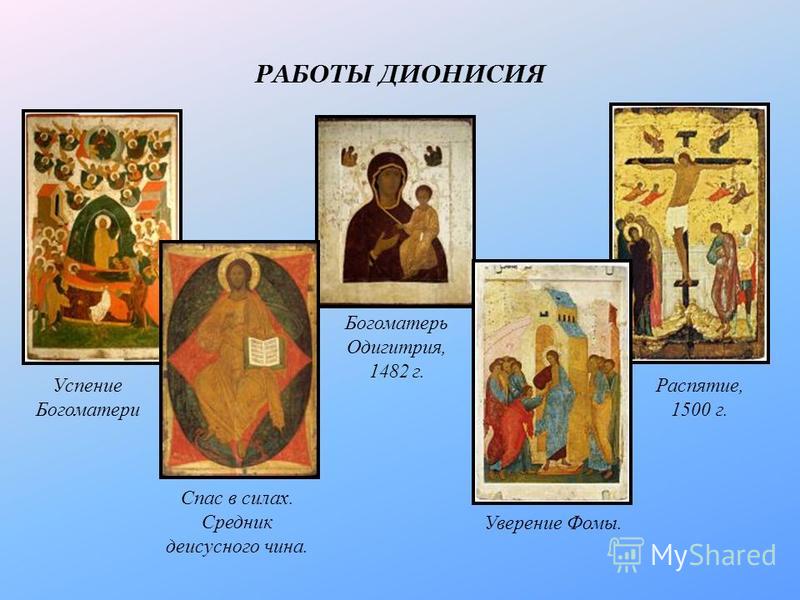 РАБОТЫ ДИОНИСИЯ

Успение Богоматери

Спас в силах. Средник деисусного чина.

Богоматерь Одигитрия, 1482 г.

Уверение Фомы.

Распятие, 1500 г.

MyShared